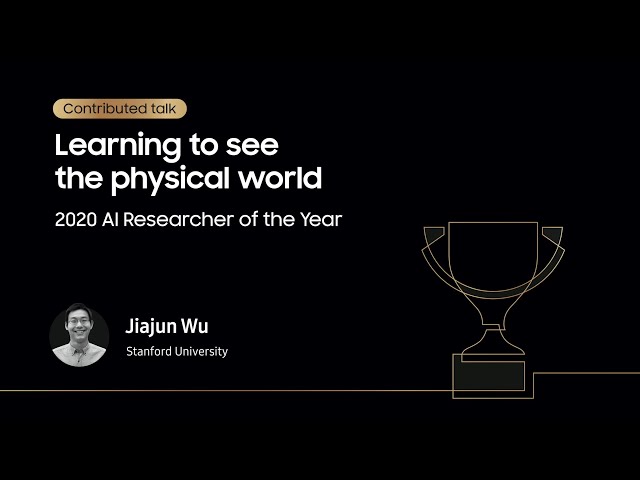 Contributed talk

Learning to see the physical world

2020 AI Researcher of the Year

Jiajun Wu

Stanford University